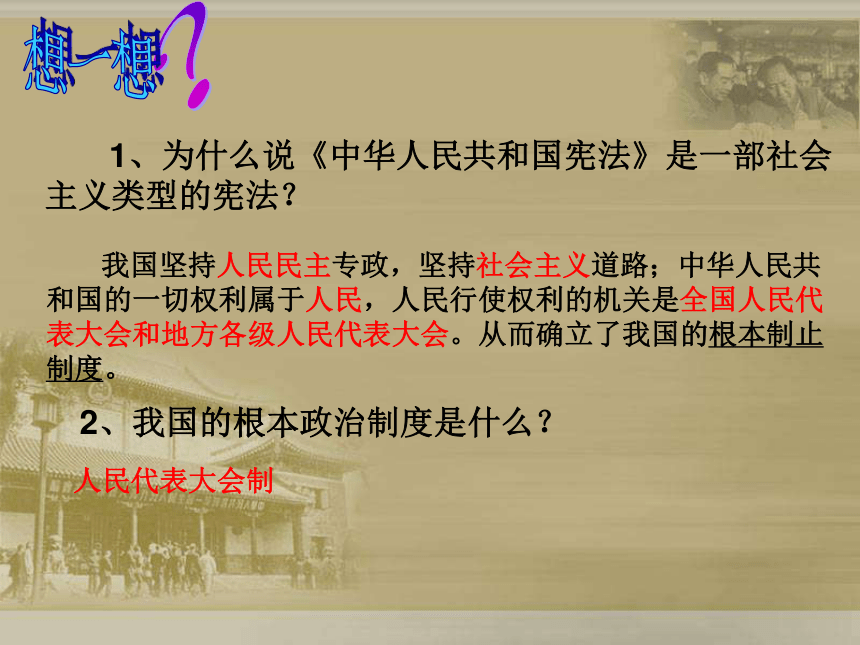 想一想？

1、为什么说《中华人民共和国宪法》是一部社会主义类型的宪法？

我国坚持人民民主专政，坚持社会主义道路；中华人民共和国的一切权利属于人民，人民行使权利的机关是全国人民代表大会和地方各级人民代表大会。从而确立了我国的根本制止制度。

2、我国的根本政治制度是什么？

人民代表大会制